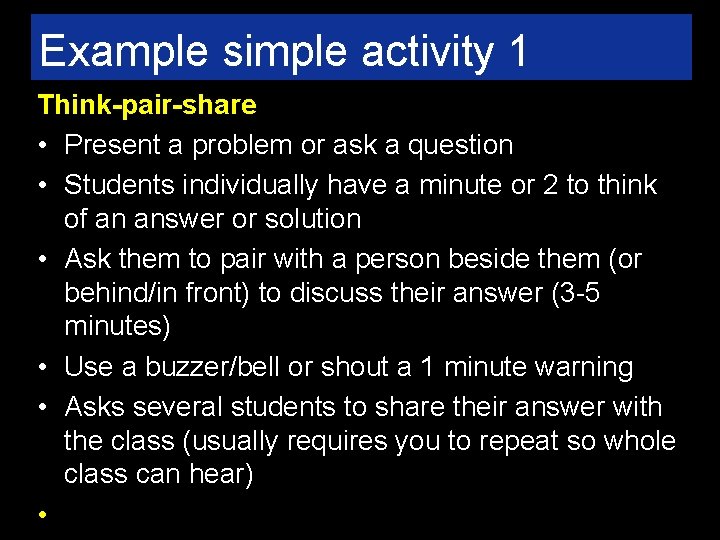 Example simple activity 1

Think-pair-share

• Present a problem or ask a question
• Students individually have a minute or 2 to think of an answer or solution
• Ask them to pair with a person beside them (or behind/in front) to discuss their answer (3-5 minutes)
• Use a buzzer/bell or shout a 1 minute warning
• Asks several students to share their answer with the class (usually requires you to repeat so whole class can hear)
•